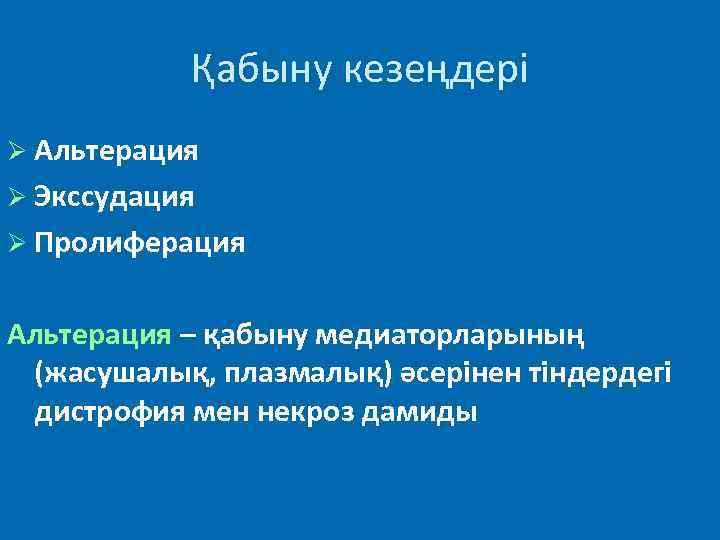 Қабыну кезеңдері

➢ Альтерация
➢ Экссудация
➢ Пролиферация

Альтерация – қабыну медиаторларының (жасушалық, плазмалық) әсерінен тіндердегі дистрофия мен некроз дамиды